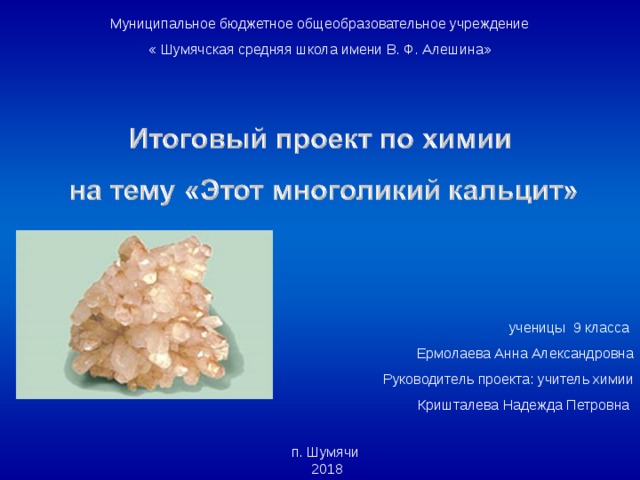 Муниципальное бюджетное общеобразовательное учреждение
« Шумячская средняя школа имени В. Ф. Алешина»

Итоговый проект по химии
на тему «Этот многоликий кальцит»

ученицы 9 класса
Ермолаева Анна Александровна
Руководитель проекта: учитель химии
Кришталева Надежда Петровна

п. Шумячи
2018